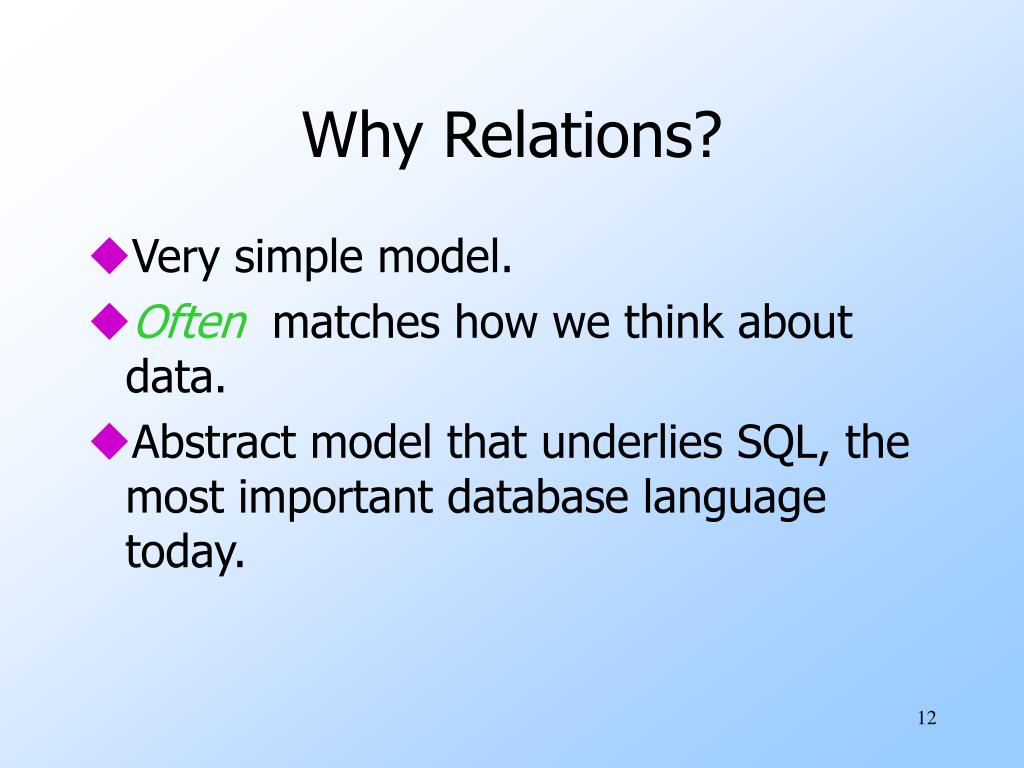 Why Relations?

◆Very simple model.

◆Often matches how we think about data.

◆Abstract model that underlies SQL, the most important database language today.

12